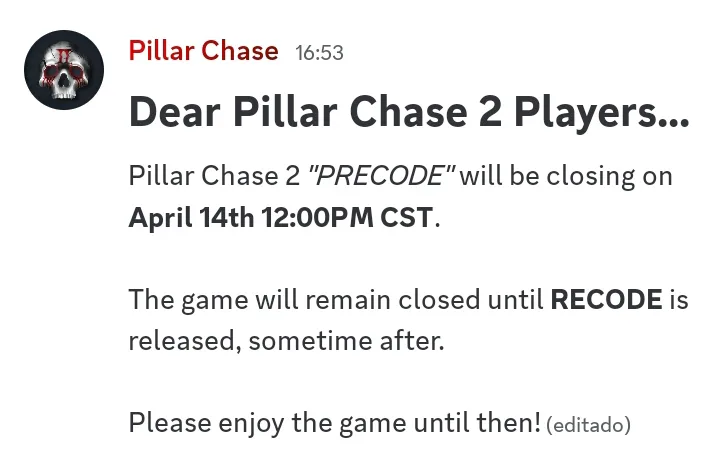 Pillar Chase 16:53

Dear Pillar Chase 2 Players...

Pillar Chase 2 "PRECODE" will be closing on April 14th 12:00PM CST.

The game will remain closed until RECODE is released, sometime after.

Please enjoy the game until then! (editado)